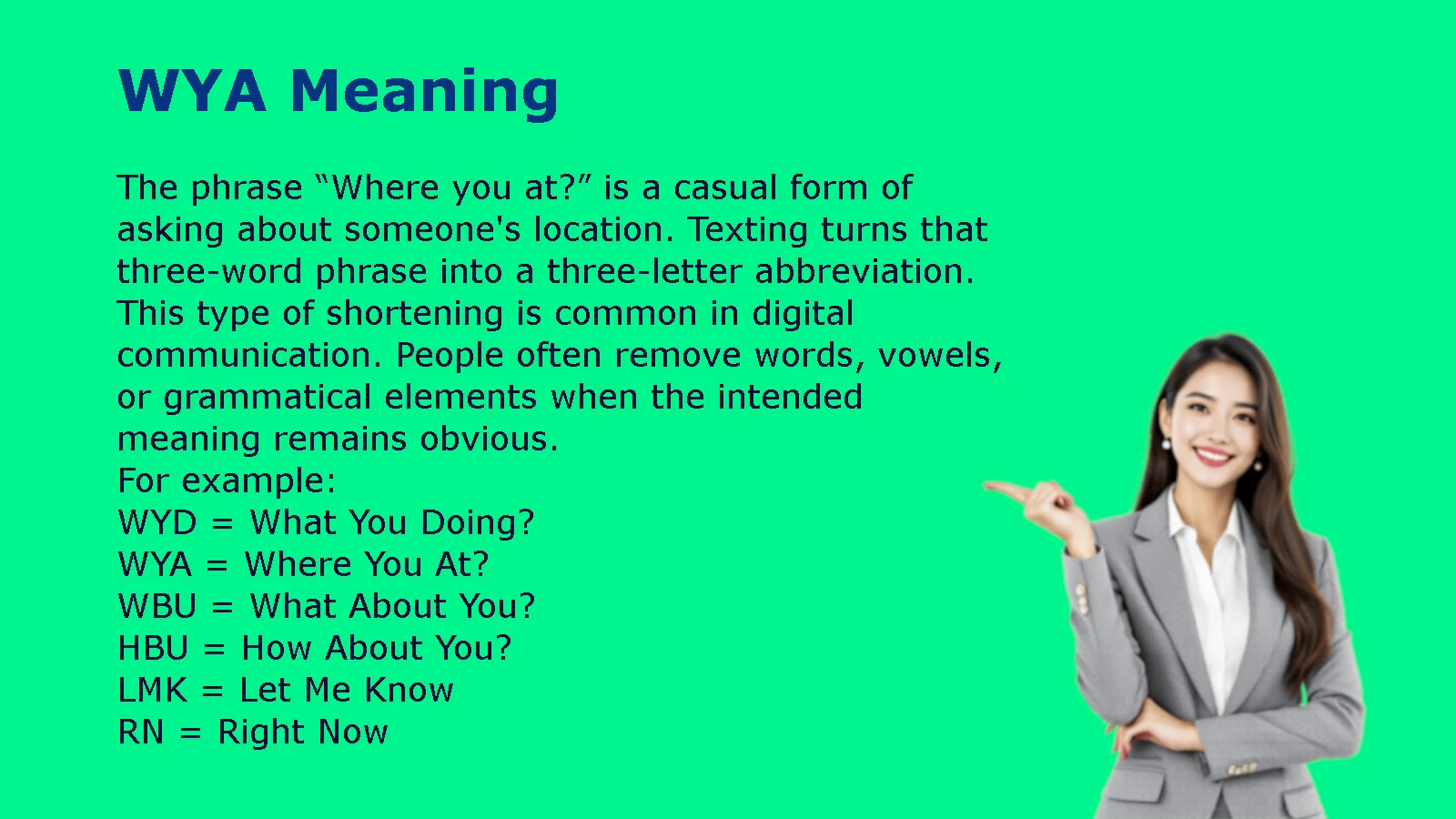 WYA Meaning

The phrase “Where you at?” is a casual form of asking about someone's location. Texting turns that three-word phrase into a three-letter abbreviation. This type of shortening is common in digital communication. People often remove words, vowels, or grammatical elements when the intended meaning remains obvious.
For example:
WYD = What You Doing?
WYA = Where You At?
WBU = What About You?
HBU = How About You?
LMK = Let Me Know
RN = Right Now